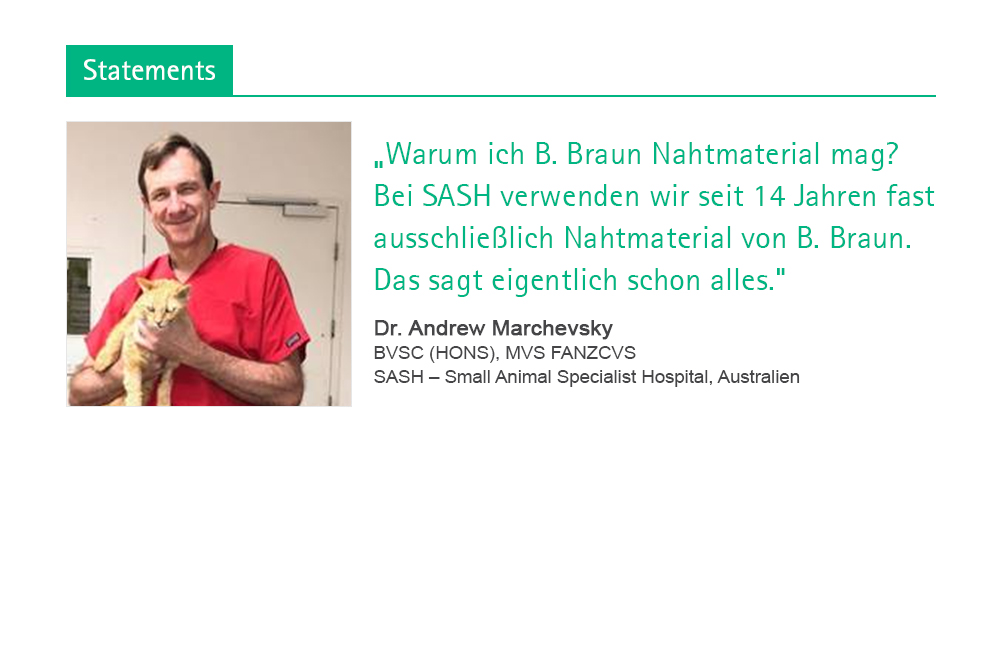 Statements

„Warum ich B. Braun Nahtmaterial mag? Bei SASH verwenden wir seit 14 Jahren fast ausschließlich Nahtmaterial von B. Braun. Das sagt eigentlich schon alles."

Dr. Andrew Marchevsky
BVSC (HONS), MVS FANZCVS
SASH – Small Animal Specialist Hospital, Australien